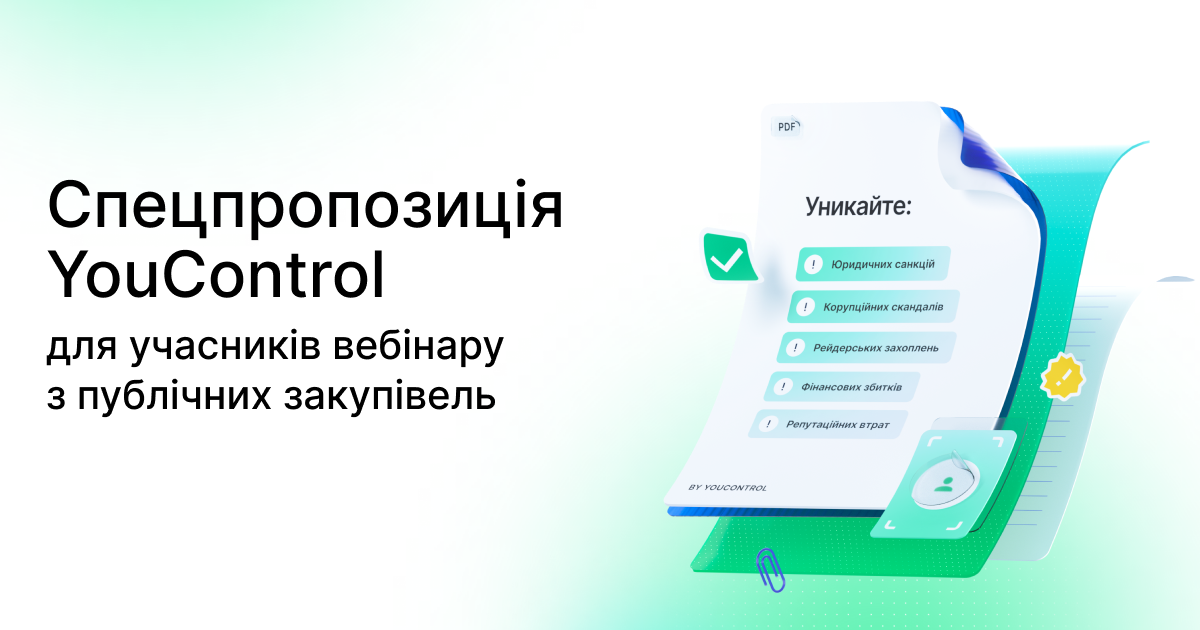 Спецпропозиція YouControl

для учасників вебінару з публічних закупівель

PDF

Уникайте:

! Юридичних санкцій

! Корупційних скандалів

! Рейдерських захоплень

! Фінансових збитків

! Репутаційних втрат

BY YOUCONTROL